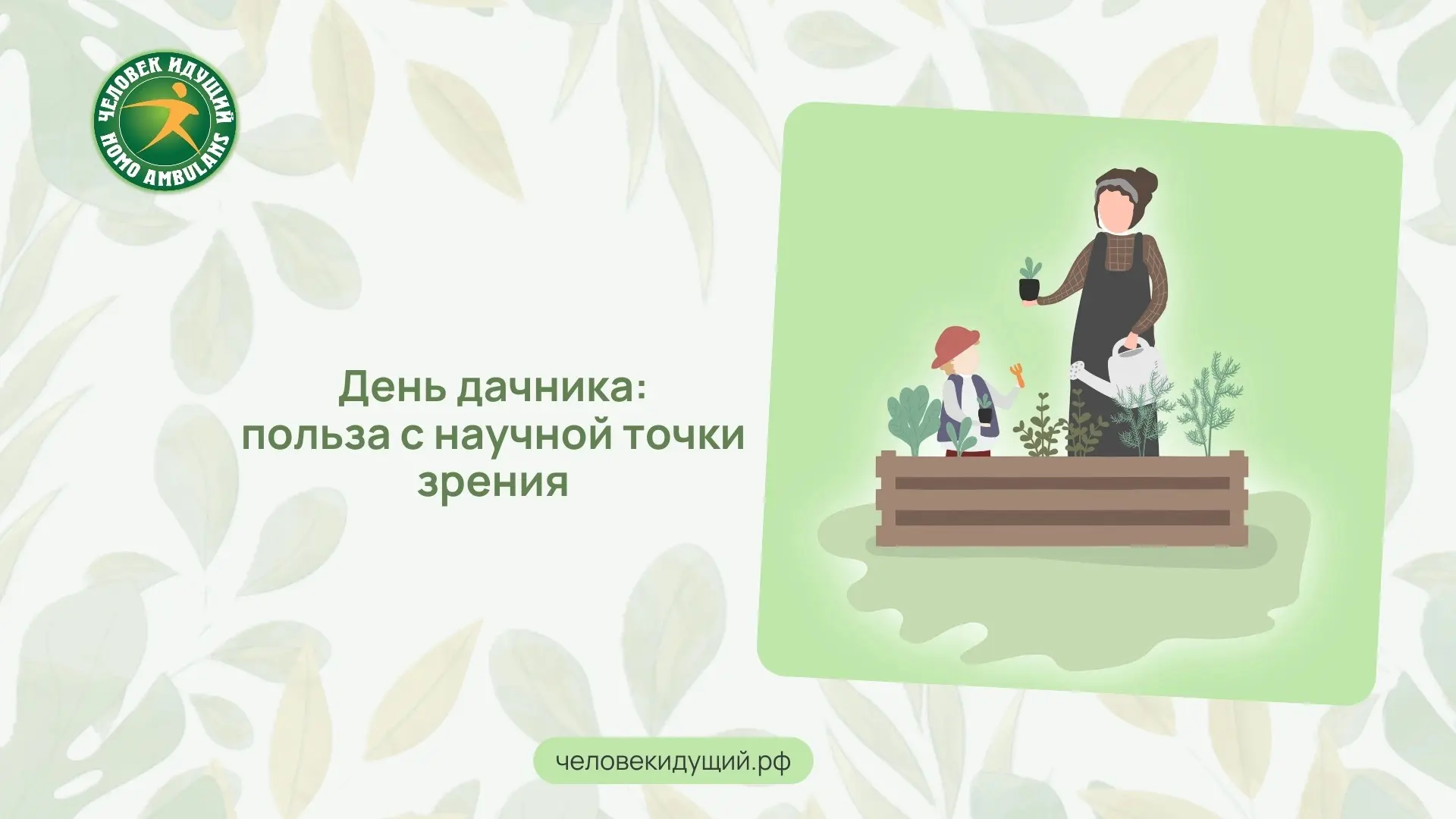 ЧЕЛОВЕК ИДУЩИЙ
HOMO AMBULANS

День дачника: польза с научной точки зрения

человекидущий.рф